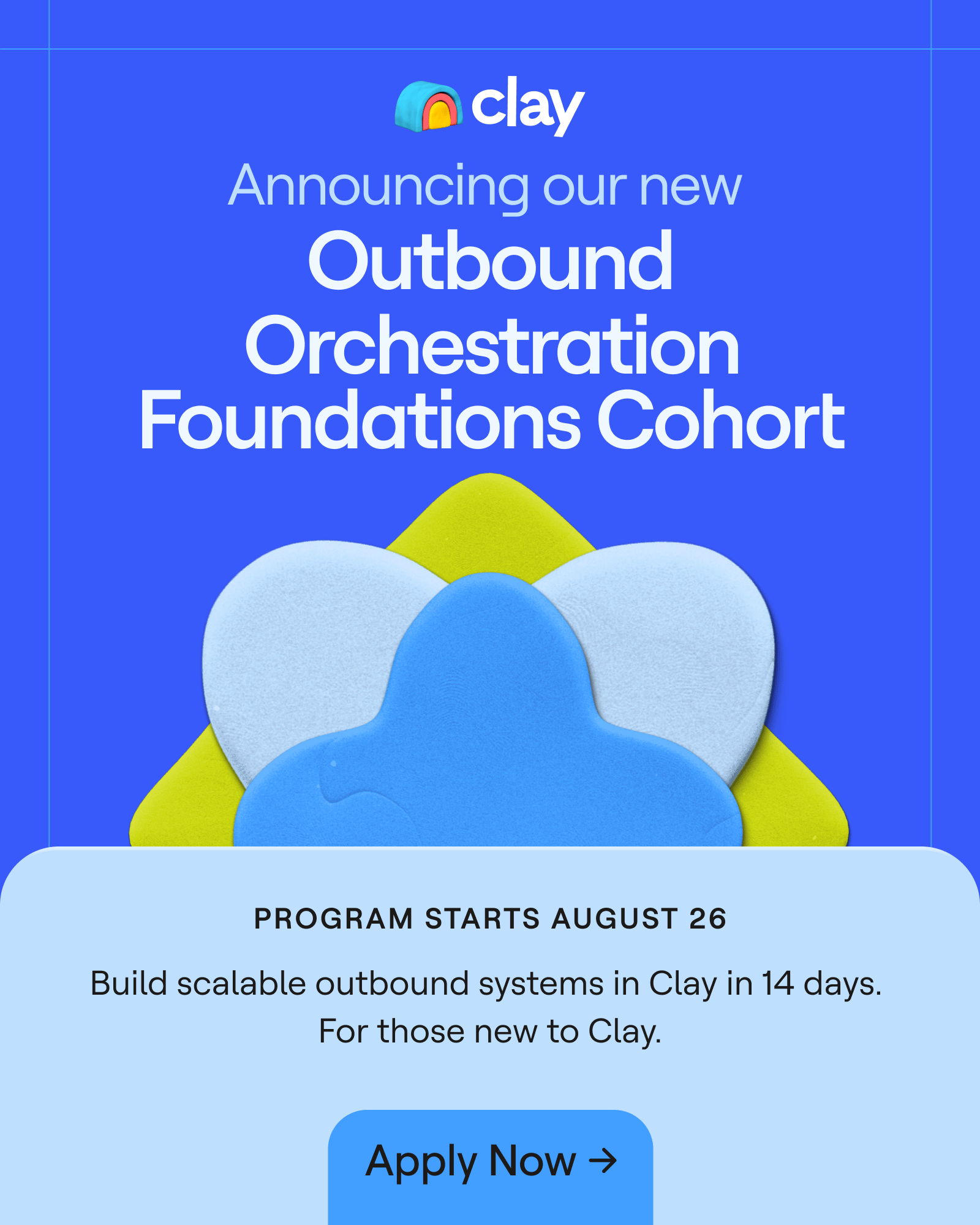 clay

Announcing our new
Outbound Orchestration Foundations Cohort

PROGRAM STARTS AUGUST 26

Build scalable outbound systems in Clay in 14 days. For those new to Clay.

Apply Now →